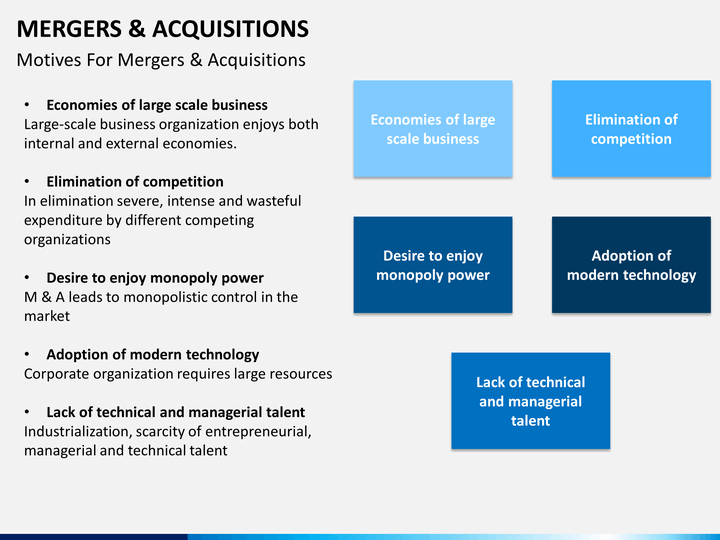 MERGERS & ACQUISITIONS

Motives For Mergers & Acquisitions

• Economies of large scale business
Large-scale business organization enjoys both internal and external economies.

• Elimination of competition
In elimination severe, intense and wasteful expenditure by different competing organizations

• Desire to enjoy monopoly power
M & A leads to monopolistic control in the market

• Adoption of modern technology
Corporate organization requires large resources

• Lack of technical and managerial talent
Industrialization, scarcity of entrepreneurial, managerial and technical talent

Economies of large scale business

Elimination of competition

Desire to enjoy monopoly power

Adoption of modern technology

Lack of technical and managerial talent